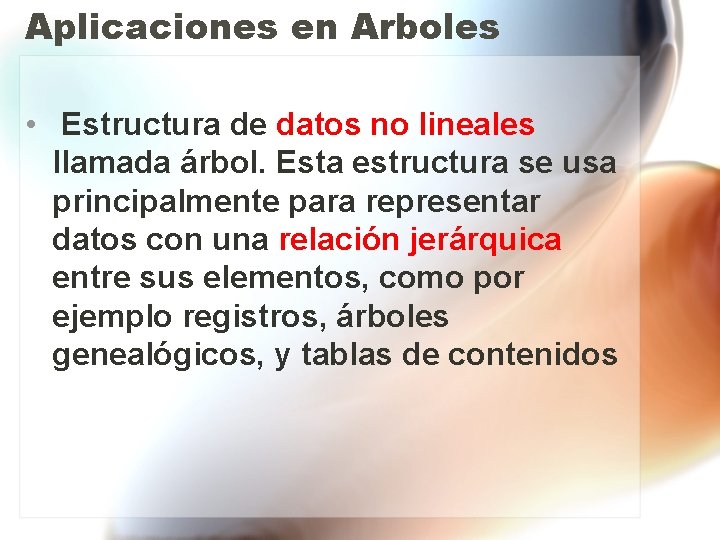 Aplicaciones en Arboles

• Estructura de datos no lineales llamada árbol. Esta estructura se usa principalmente para representar datos con una relación jerárquica entre sus elementos, como por ejemplo registros, árboles genealógicos, y tablas de contenidos